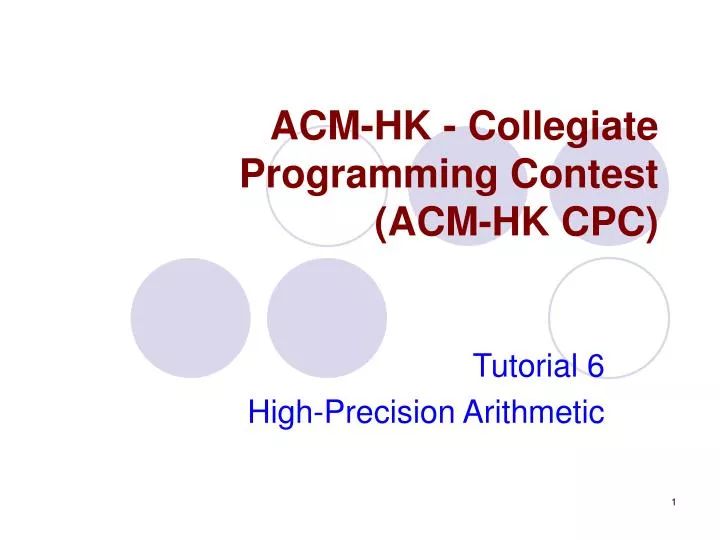 ACM-HK - Collegiate Programming Contest (ACM-HK CPC)

Tutorial 6
High-Precision Arithmetic

1